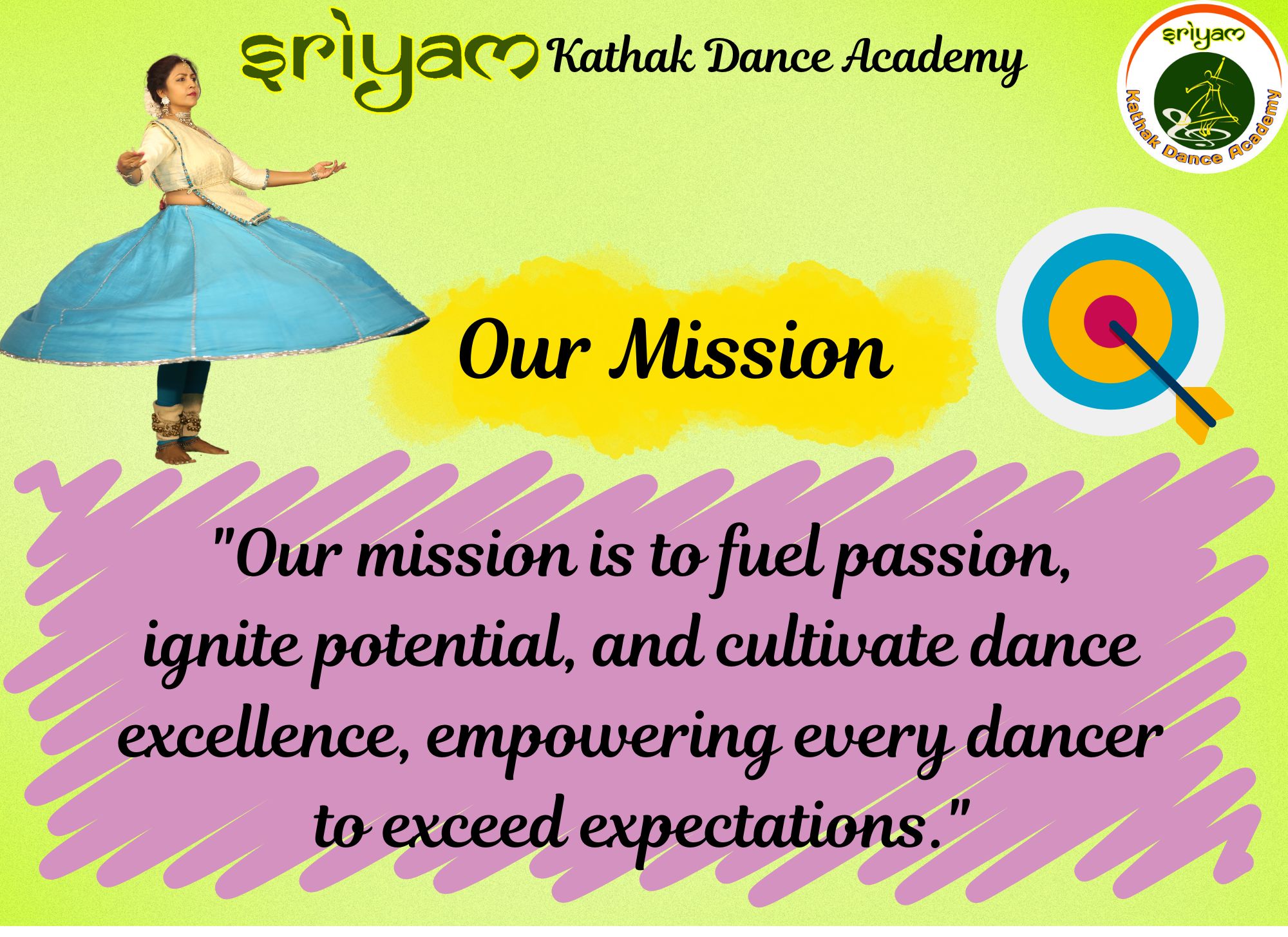 sriyam Kathak Dance Academy

sriyam
Kathak Dance Academy

Our Mission

"Our mission is to fuel passion, ignite potential, and cultivate dance excellence, empowering every dancer to exceed expectations."